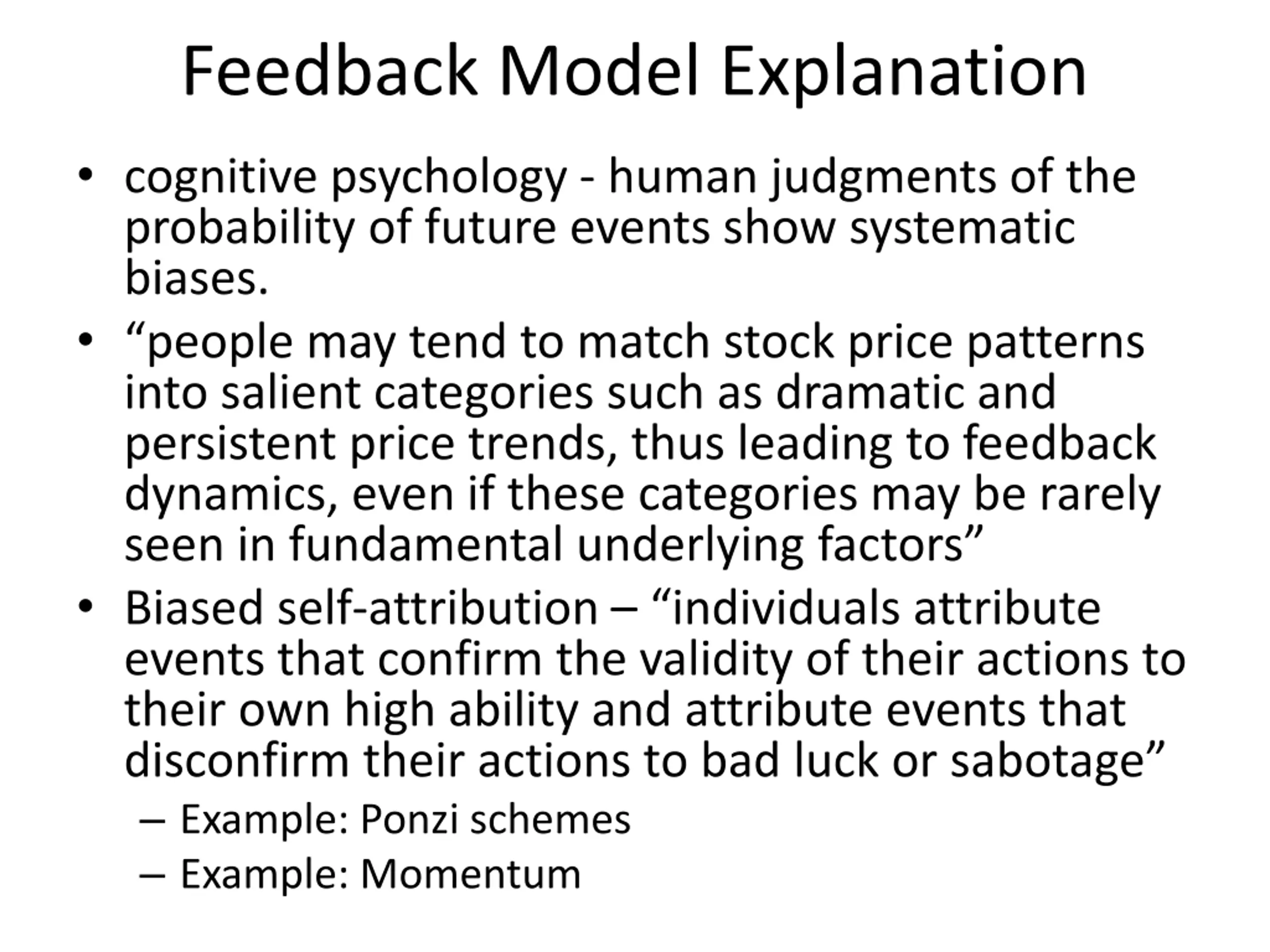 Feedback Model Explanation

• cognitive psychology - human judgments of the probability of future events show systematic biases.

• “people may tend to match stock price patterns into salient categories such as dramatic and persistent price trends, thus leading to feedback dynamics, even if these categories may be rarely seen in fundamental underlying factors”

• Biased self-attribution – “individuals attribute events that confirm the validity of their actions to their own high ability and attribute events that disconfirm their actions to bad luck or sabotage”
– Example: Ponzi schemes
– Example: Momentum